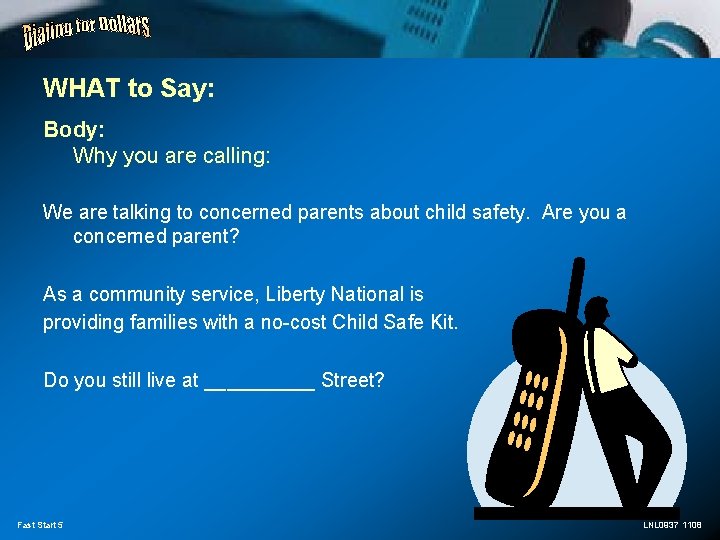 Dialing for Dollars

WHAT to Say:

Body:
Why you are calling:

We are talking to concerned parents about child safety. Are you a concerned parent?

As a community service, Liberty National is providing families with a no-cost Child Safe Kit.

Do you still live at __________ Street?

Fast Start 5

LNL0937 1108